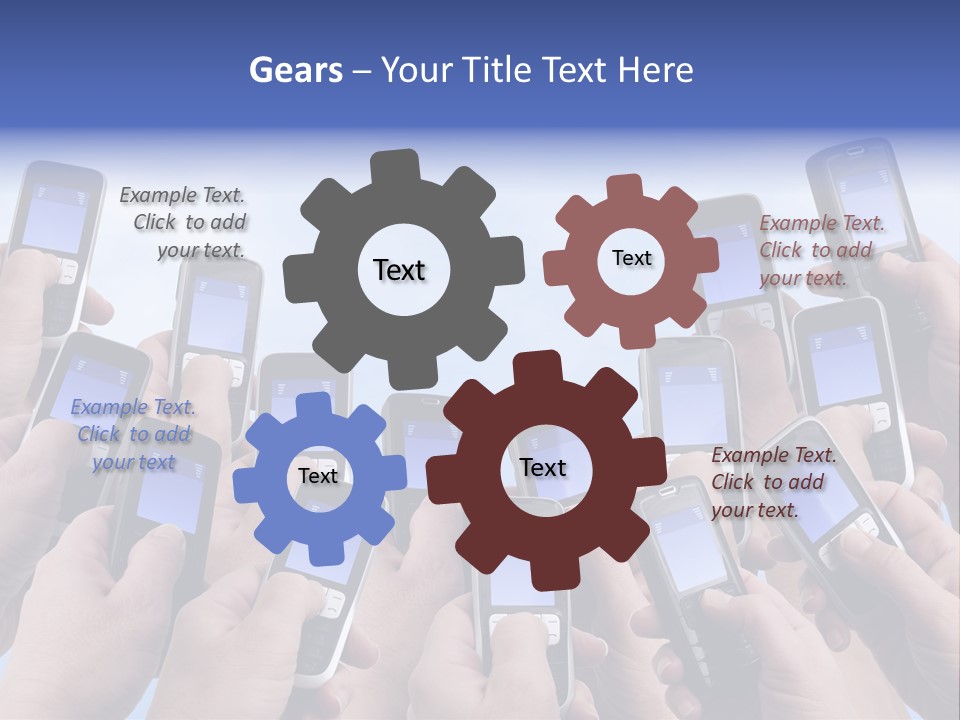 Gears – Your Title Text Here

Example Text. Click to add your text.

Text

Text

Example Text. Click to add your text.

Example Text. Click to add your text

Text

Text

Example Text. Click to add your text.